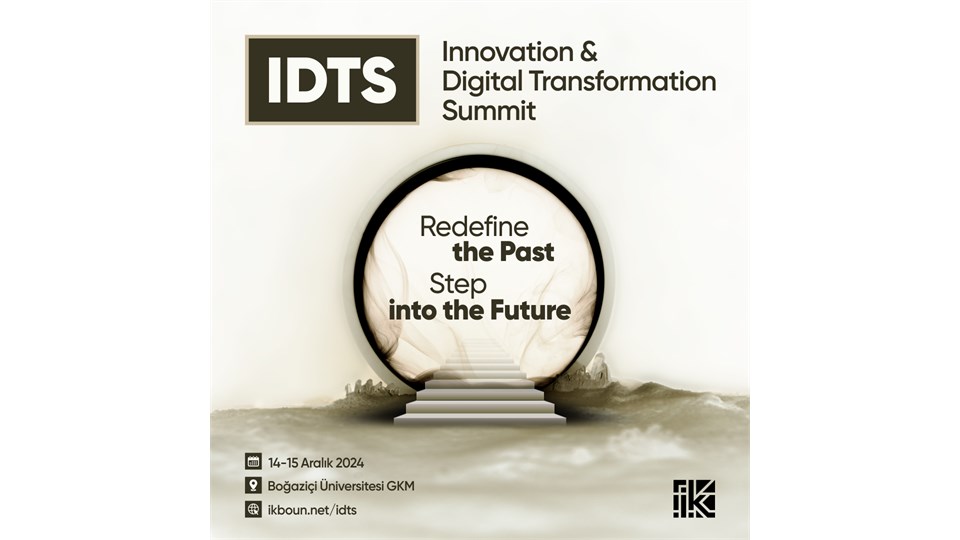 IDTS

Innovation & Digital Transformation Summit

Redefine
the Past
Step
into the Future

14-15 Aralık 2024
Boğaziçi Üniversitesi GKM
ikboun.net/idts

İK